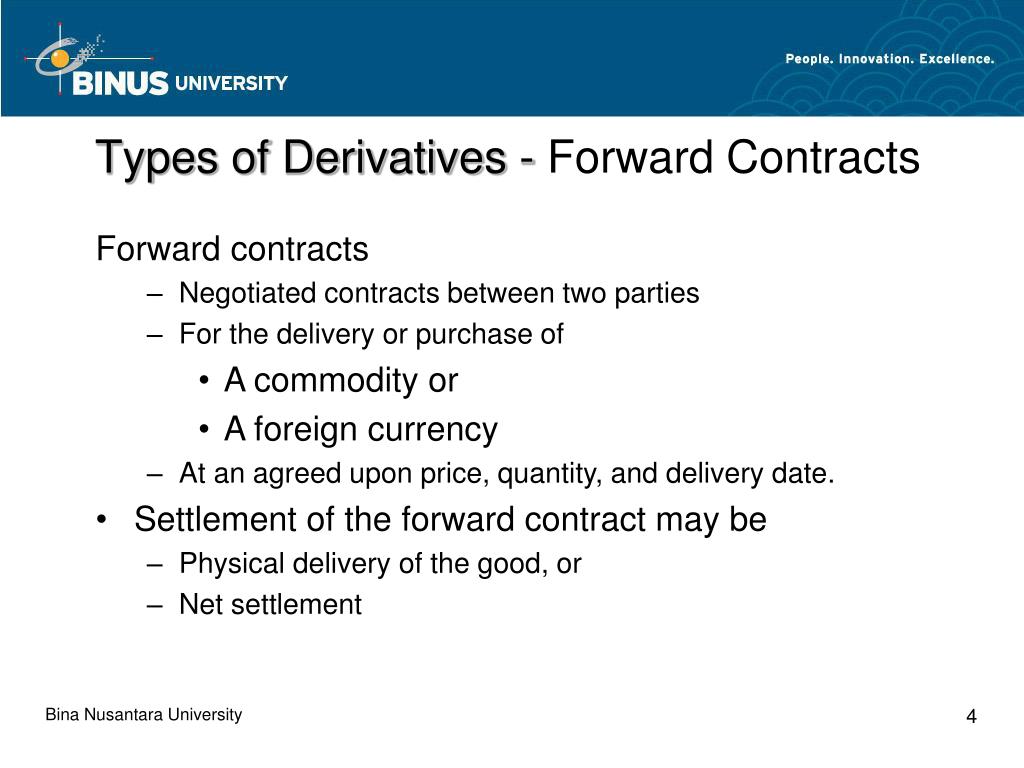 BINUS UNIVERSITY

People. Innovation. Excellence.

Types of Derivatives - Forward Contracts

Forward contracts
– Negotiated contracts between two parties
– For the delivery or purchase of
• A commodity or
• A foreign currency
– At an agreed upon price, quantity, and delivery date.
• Settlement of the forward contract may be
– Physical delivery of the good, or
– Net settlement

Bina Nusantara University

4